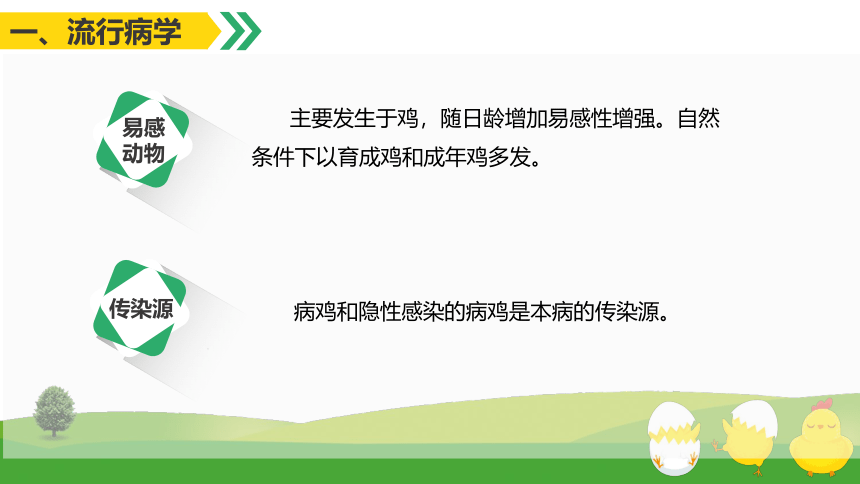 一、流行病学

易感动物

主要发生于鸡，随日龄增加易感性增强。自然条件下以育成鸡和成年鸡多发。

传染源

病鸡和隐性感染的病鸡是本病的传染源。